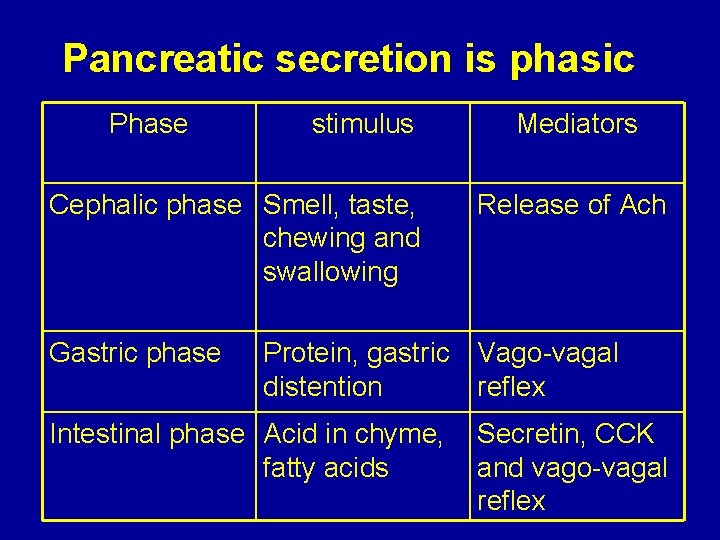 Pancreatic secretion is phasic

| Phase | stimulus | Mediators |
|---|---|---|
| Cephalic phase | Smell, taste, chewing and swallowing | Release of Ach |
| Gastric phase | Protein, gastric distention | Vago-vagal reflex |
| Intestinal phase | Acid in chyme, fatty acids | Secretin, CCK and vago-vagal reflex |